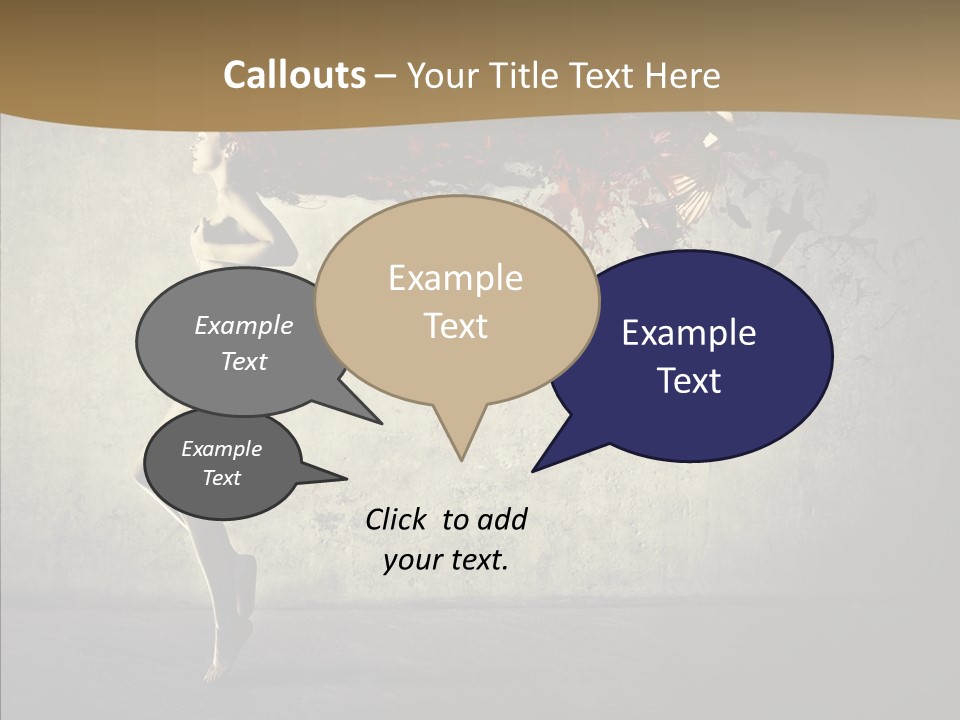 Callouts – Your Title Text Here

Example Text

Example Text

Example Text

Example Text

Click to add your text.